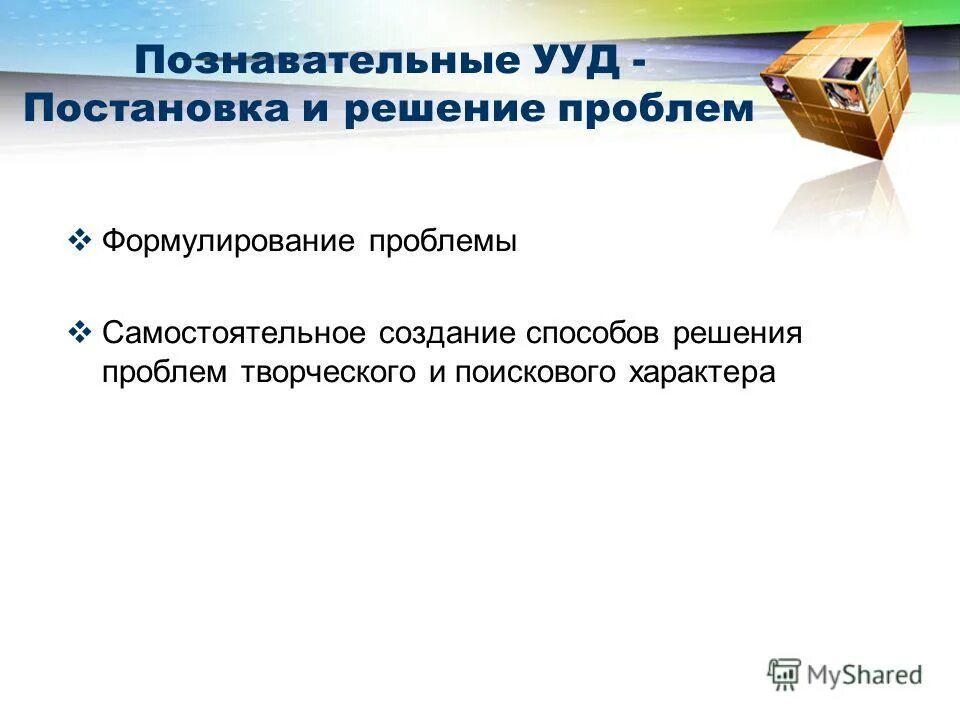 Познавательные УУД - Постановка и решение проблем

❖ Формулирование проблемы

❖ Самостоятельное создание способов решения проблем творческого и поискового характера

MyShared